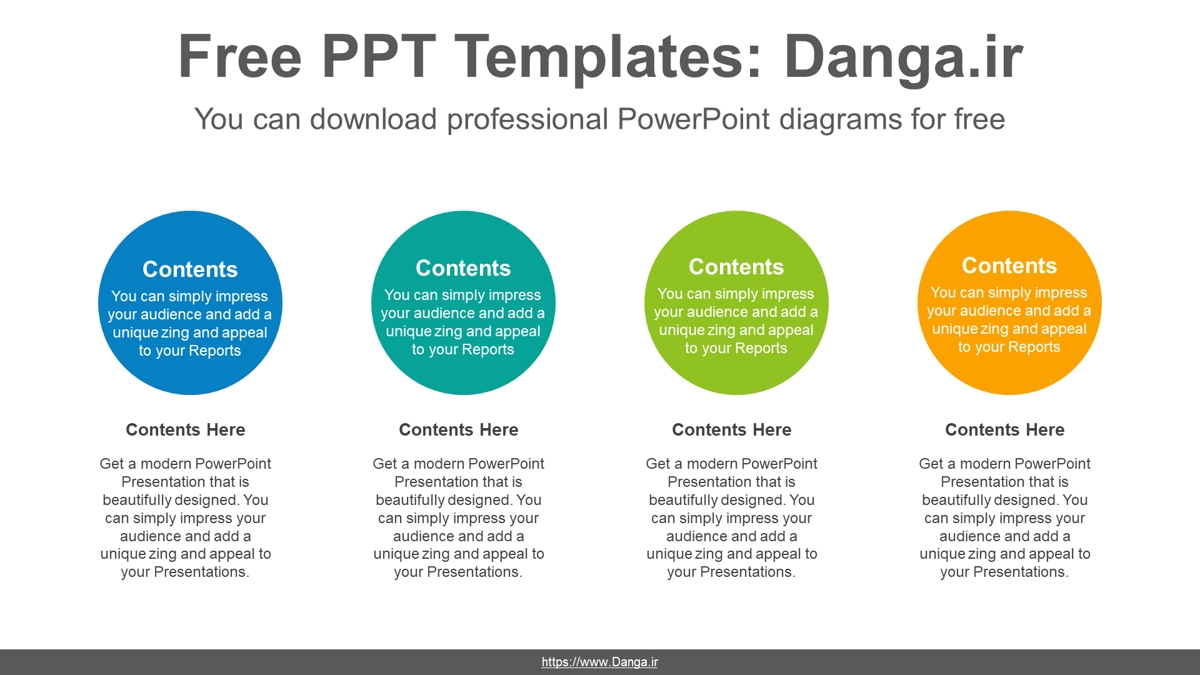 Free PPT Templates: Danga.ir

You can download professional PowerPoint diagrams for free

Contents
You can simply impress your audience and add a unique zing and appeal to your Reports

Contents Here

Get a modern PowerPoint Presentation that is beautifully designed. You can simply impress your audience and add a unique zing and appeal to your Presentations.

Contents
You can simply impress your audience and add a unique zing and appeal to your Reports

Contents Here

Get a modern PowerPoint Presentation that is beautifully designed. You can simply impress your audience and add a unique zing and appeal to your Presentations.

Contents
You can simply impress your audience and add a unique zing and appeal to your Reports

Contents Here

Get a modern PowerPoint Presentation that is beautifully designed. You can simply impress your audience and add a unique zing and appeal to your Presentations.

Contents
You can simply impress your audience and add a unique zing and appeal to your Reports

Contents Here

Get a modern PowerPoint Presentation that is beautifully designed. You can simply impress your audience and add a unique zing and appeal to your Presentations.

https://www.Danga.ir